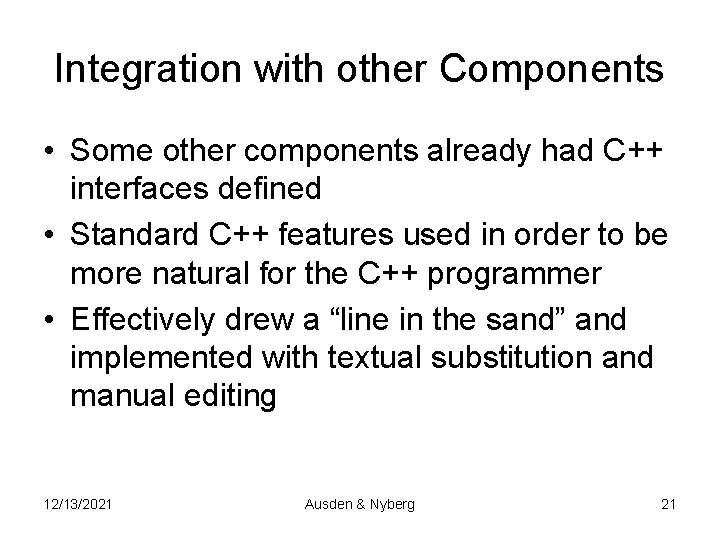 Integration with other Components

• Some other components already had C++ interfaces defined
• Standard C++ features used in order to be more natural for the C++ programmer
• Effectively drew a “line in the sand” and implemented with textual substitution and manual editing

12/13/2021

Ausden & Nyberg

21